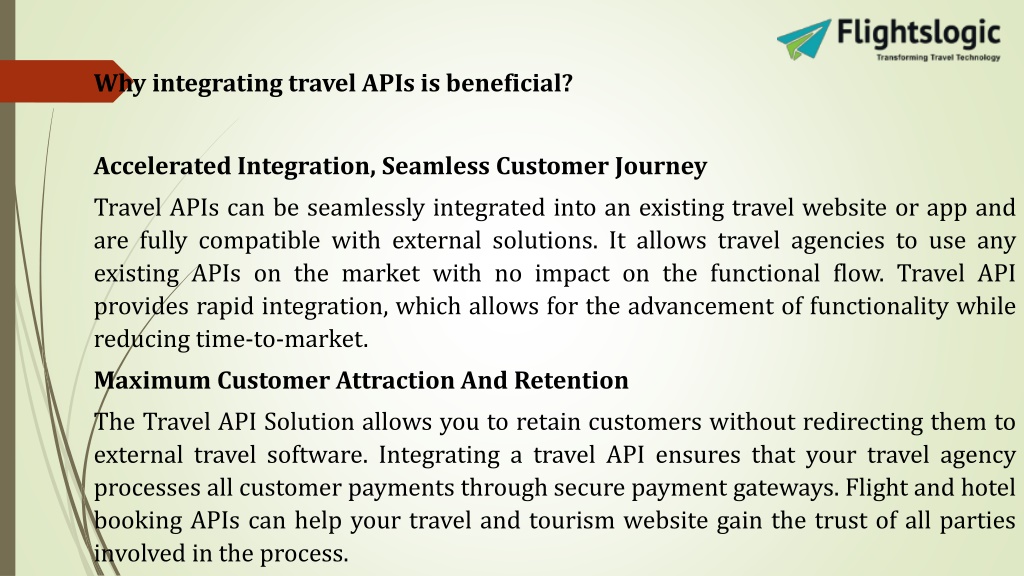 Flightslogic
Transforming Travel Technology

Why integrating travel APIs is beneficial?

Accelerated Integration, Seamless Customer Journey

Travel APIs can be seamlessly integrated into an existing travel website or app and are fully compatible with external solutions. It allows travel agencies to use any existing APIs on the market with no impact on the functional flow. Travel API provides rapid integration, which allows for the advancement of functionality while reducing time-to-market.

Maximum Customer Attraction And Retention

The Travel API Solution allows you to retain customers without redirecting them to external travel software. Integrating a travel API ensures that your travel agency processes all customer payments through secure payment gateways. Flight and hotel booking APIs can help your travel and tourism website gain the trust of all parties involved in the process.